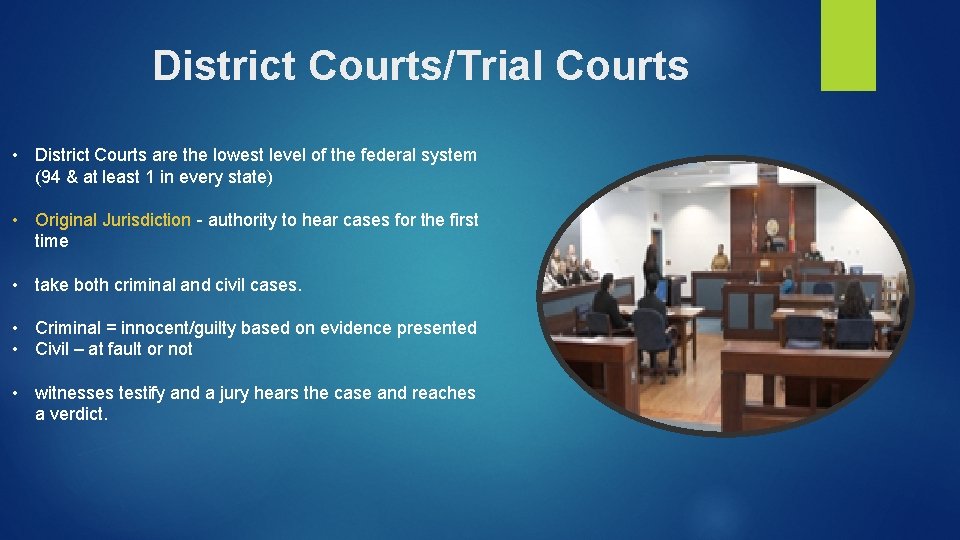 District Courts/Trial Courts

• District Courts are the lowest level of the federal system (94 & at least 1 in every state)

• Original Jurisdiction - authority to hear cases for the first time

• take both criminal and civil cases.

• Criminal = innocent/guilty based on evidence presented
• Civil – at fault or not

• witnesses testify and a jury hears the case and reaches a verdict.